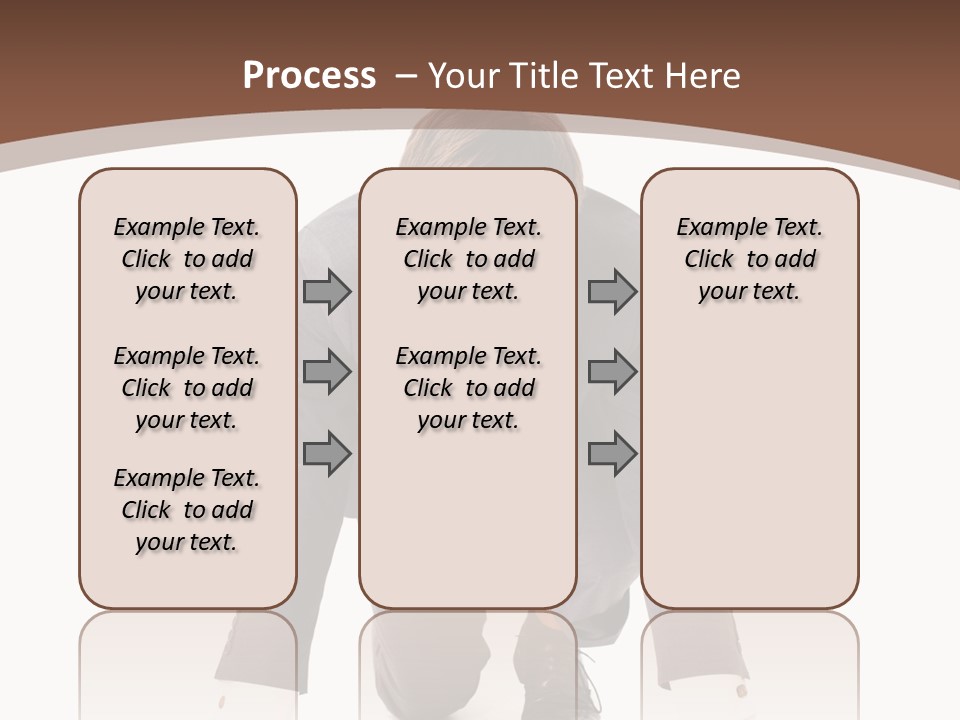 Process – Your Title Text Here

Example Text. Click to add your text.

Example Text. Click to add your text.

Example Text. Click to add your text.

Example Text. Click to add your text.

Example Text. Click to add your text.

Example Text. Click to add your text.